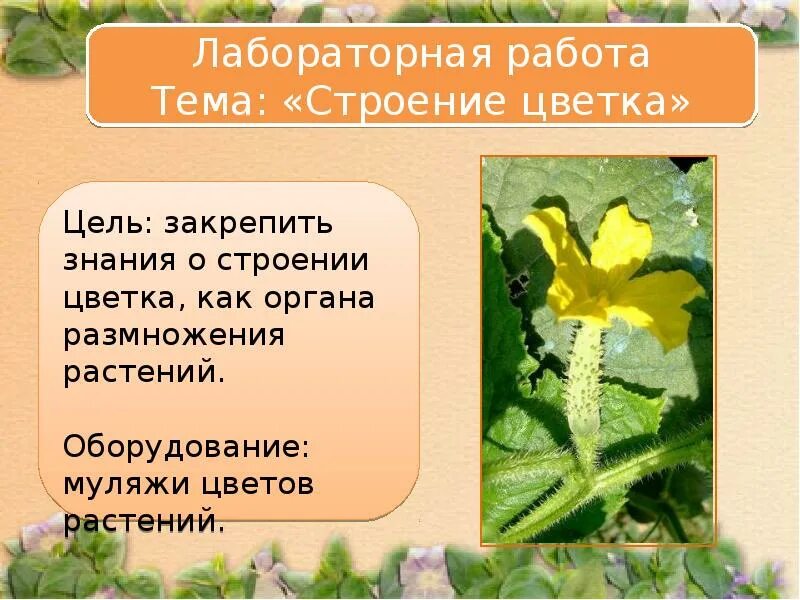 Лабораторная работа
Тема: «Строение цветка»

Цель: закрепить знания о строении цветка, как органа размножения растений.

Оборудование: муляжи цветов растений.